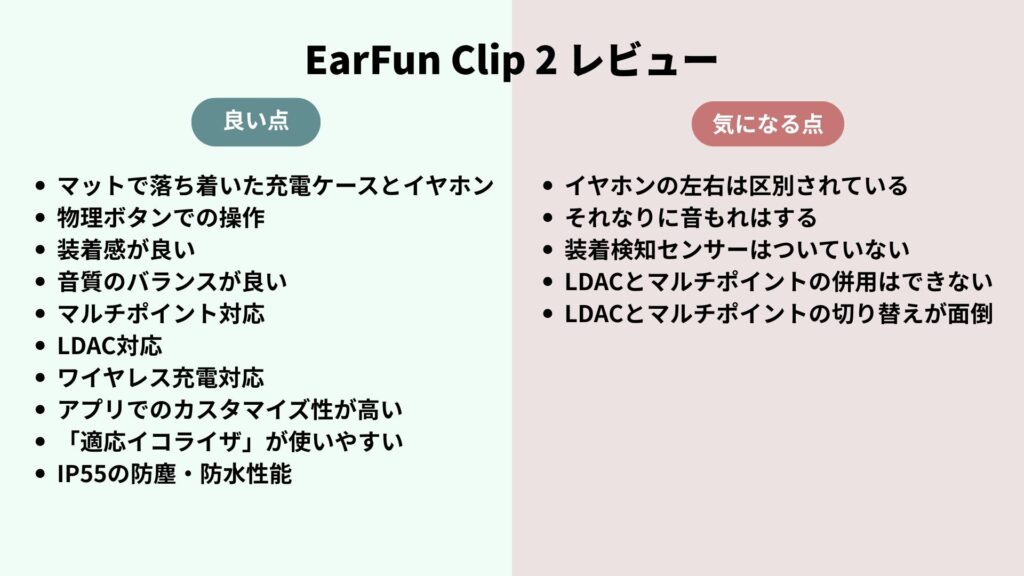 EarFun Clip 2 レビュー

良い点

- マットで落ち着いた充電ケースとイヤホン
- 物理ボタンでの操作
- 装着感が良い
- 音質のバランスが良い
- マルチポイント対応
- LDAC対応
- ワイヤレス充電対応
- アプリでのカスタマイズ性が高い
- 「適応イコライザ」が使いやすい
- IP55の防塵・防水性能

気になる点

- イヤホンの左右は区別されている
- それなりに音もれはする
- 装着検知センサーはついていない
- LDACとマルチポイントの併用はできない
- LDACとマルチポイントの切り替えが面倒